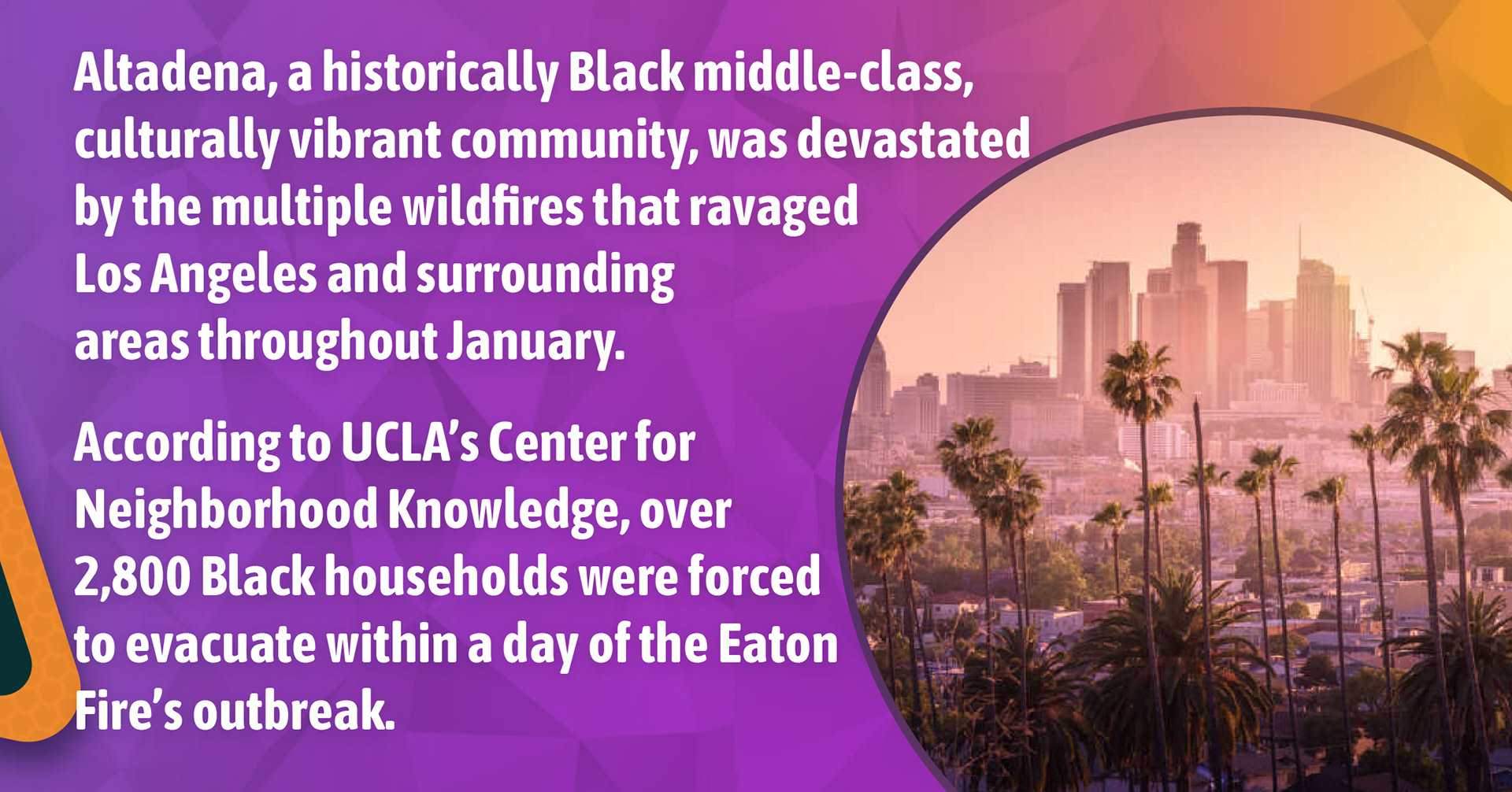 Altadena, a historically Black middle-class, culturally vibrant community, was devastated by the multiple wildfires that ravaged Los Angeles and surrounding areas throughout January.

According to UCLA's Center for Neighborhood Knowledge, over 2,800 Black households were forced to evacuate within a day of the Eaton Fire's outbreak.